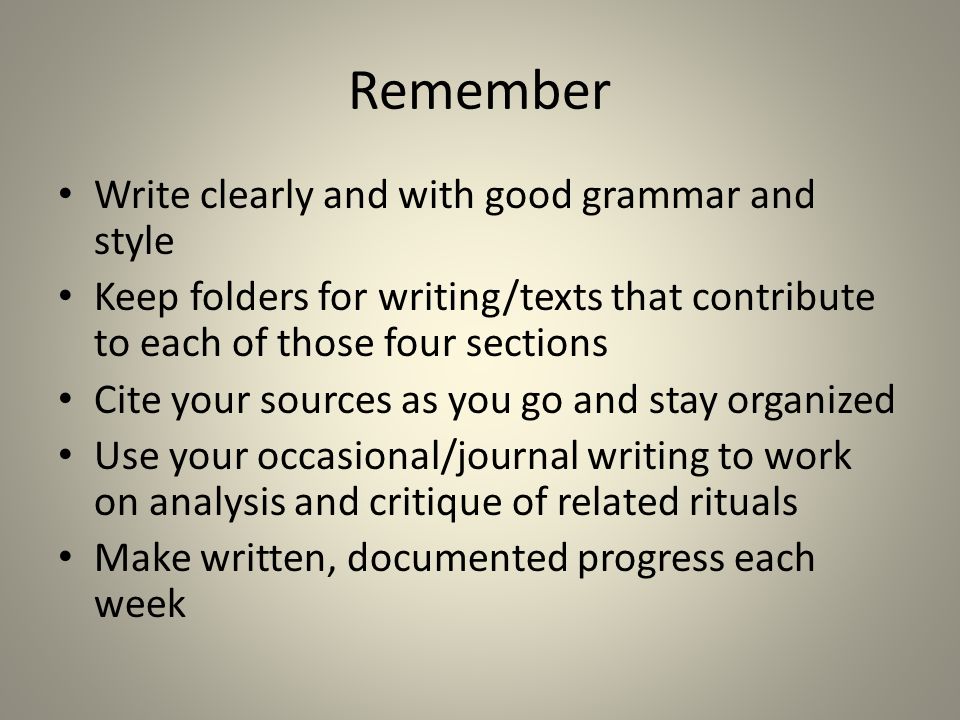 Remember

• Write clearly and with good grammar and style
• Keep folders for writing/texts that contribute to each of those four sections
• Cite your sources as you go and stay organized
• Use your occasional/journal writing to work on analysis and critique of related rituals
• Make written, documented progress each week